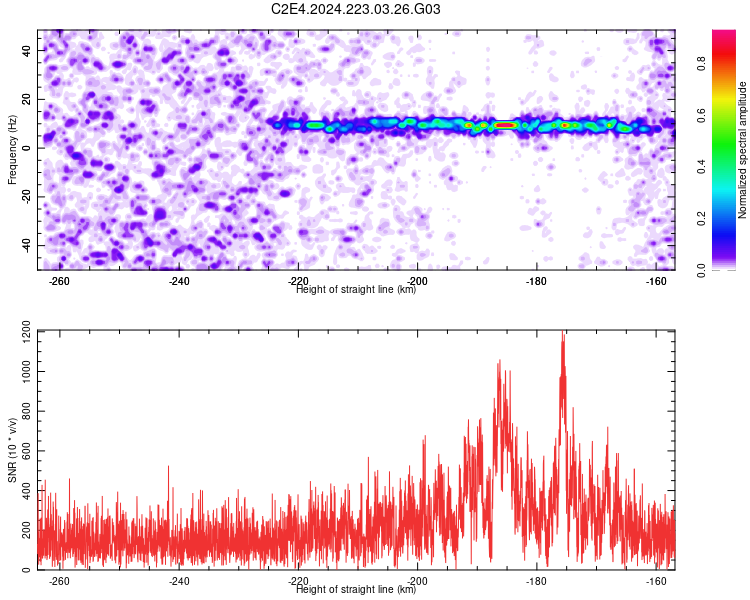 C2E4.2024.223.03.26.G03

Frequency (Hz)
40
20
0
-20
-40

-260 -240 -220 -200 -180 -160
Height of straight line (km)

Normalized spectral amplitude
0.0 0.2 0.4 0.6 0.8

SNR (10 * v/v)
1200
1000
800
600
400
200
0

-260 -240 -220 -200 -180 -160
Height of straight line (km)